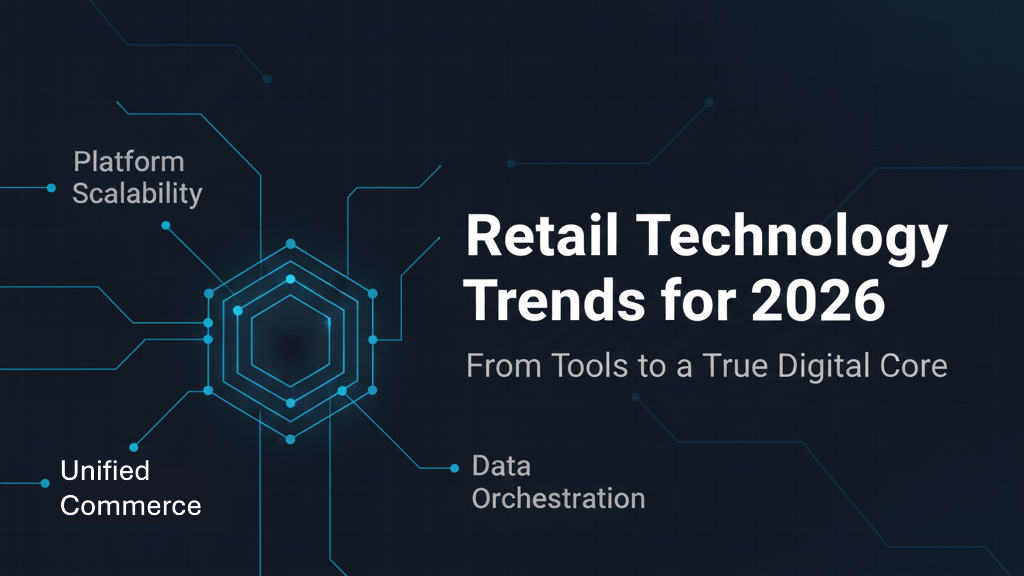 Platform Scalability

Retail Technology Trends for 2026

From Tools to a True Digital Core

Unified Commerce

Data Orchestration